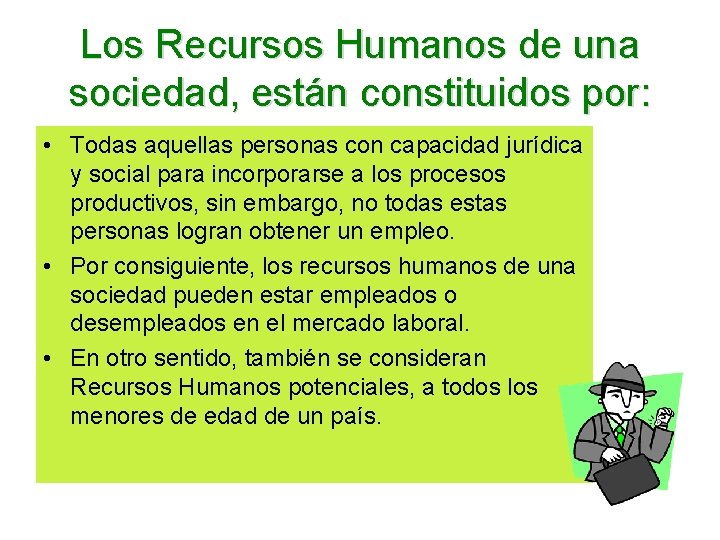 Los Recursos Humanos de una sociedad, están constituidos por:

• Todas aquellas personas con capacidad jurídica y social para incorporarse a los procesos productivos, sin embargo, no todas estas personas logran obtener un empleo.
• Por consiguiente, los recursos humanos de una sociedad pueden estar empleados o desempleados en el mercado laboral.
• En otro sentido, también se consideran Recursos Humanos potenciales, a todos los menores de edad de un país.